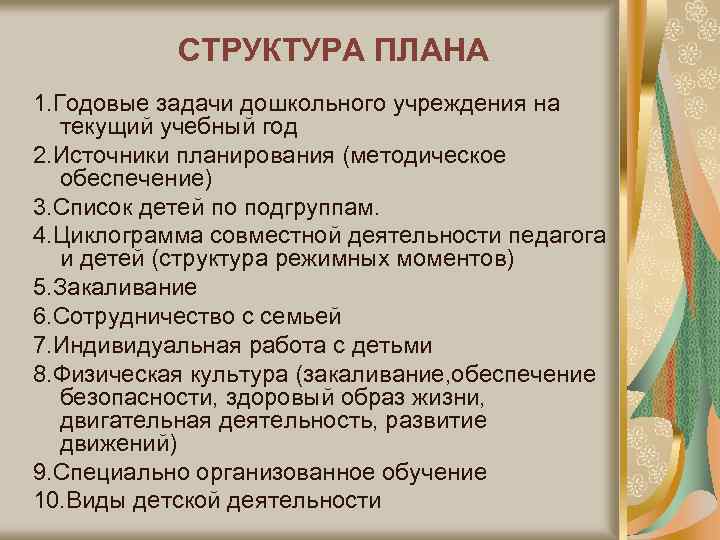 СТРУКТУРА ПЛАНА

1.Годовые задачи дошкольного учреждения на текущий учебный год

2.Источники планирования (методическое обеспечение)

3.Список детей по подгруппам.

4.Циклограмма совместной деятельности педагога и детей (структура режимных моментов)

5.Закаливание

6.Сотрудничество с семьей

7.Индивидуальная работа с детьми

8.Физическая культура (закаливание,обеспечение безопасности, здоровый образ жизни, двигательная деятельность, развитие движений)

9.Специально организованное обучение

10.Виды детской деятельности